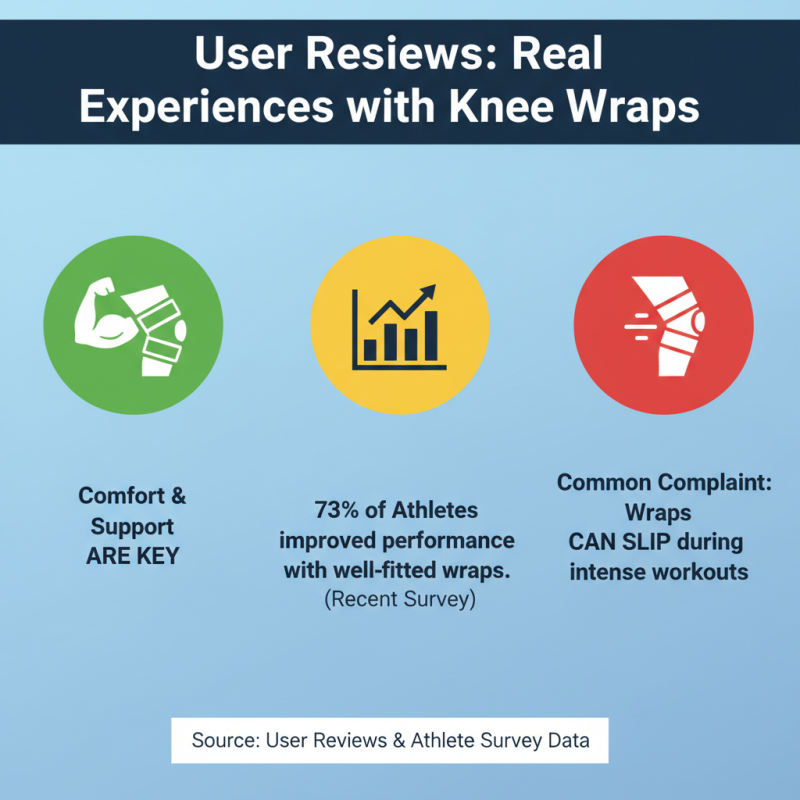 User Resiews: Real Experiences with Knee Wraps

Comfort & Support ARE KEY

73% of Athletes improved performance with well-fitted wraps. (Recent Survey)

Common Complaint: Wraps CAN SLIP during intense workouts

Source: User Reviews & Athlete Survey Data